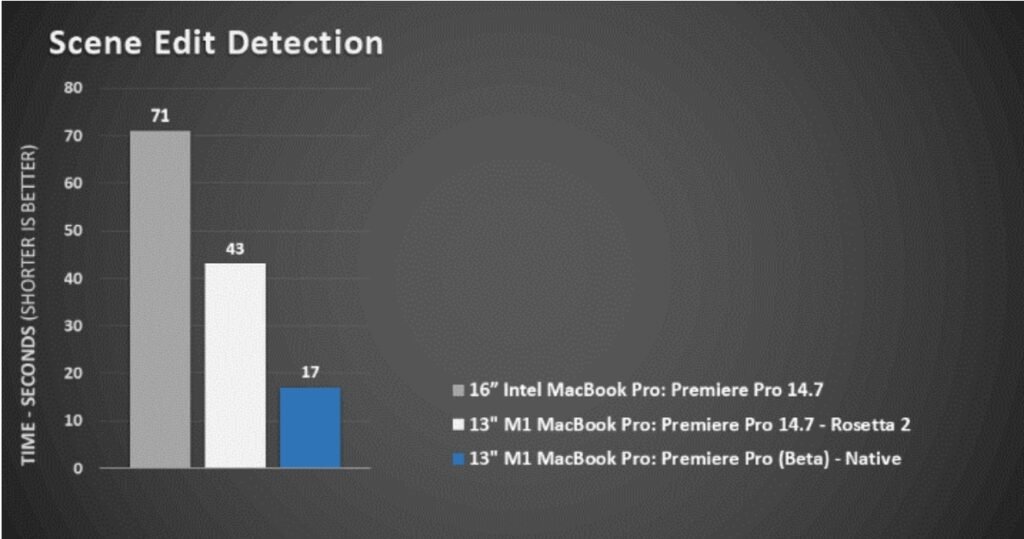 Scene Edit Detection

TIME - SECONDS (SHORTER IS BETTER)

80
70
60
50
40
30
20
10
0

71
43
17

16” Intel MacBook Pro: Premiere Pro 14.7
13" M1 MacBook Pro: Premiere Pro 14.7 - Rosetta 2
13" M1 MacBook Pro: Premiere Pro (Beta) - Native